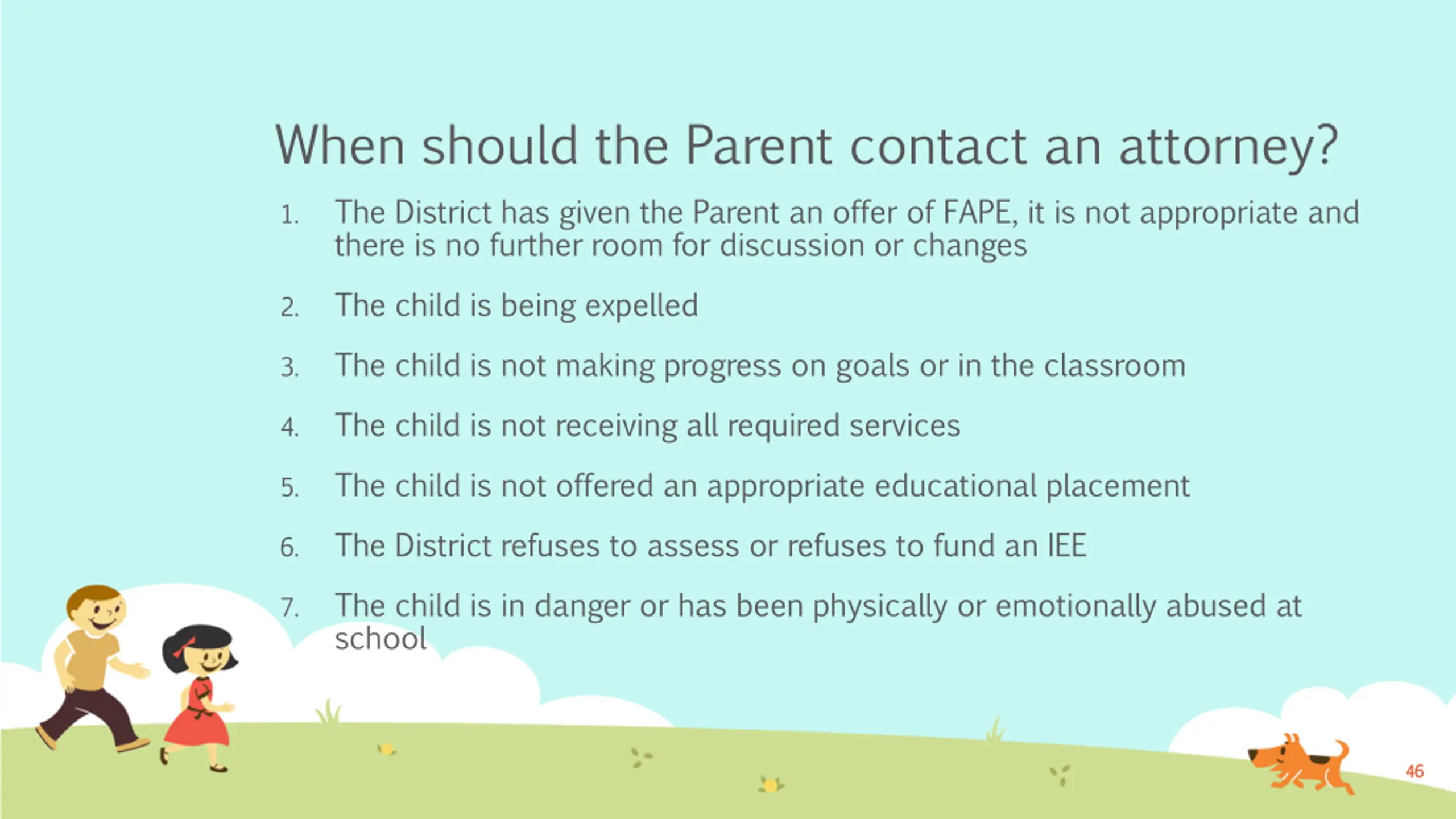 When should the Parent contact an attorney?

1. The District has given the Parent an offer of FAPE, it is not appropriate and there is no further room for discussion or changes

2. The child is being expelled

3. The child is not making progress on goals or in the classroom

4. The child is not receiving all required services

5. The child is not offered an appropriate educational placement

6. The District refuses to assess or refuses to fund an IEE

7. The child is in danger or has been physically or emotionally abused at school

46